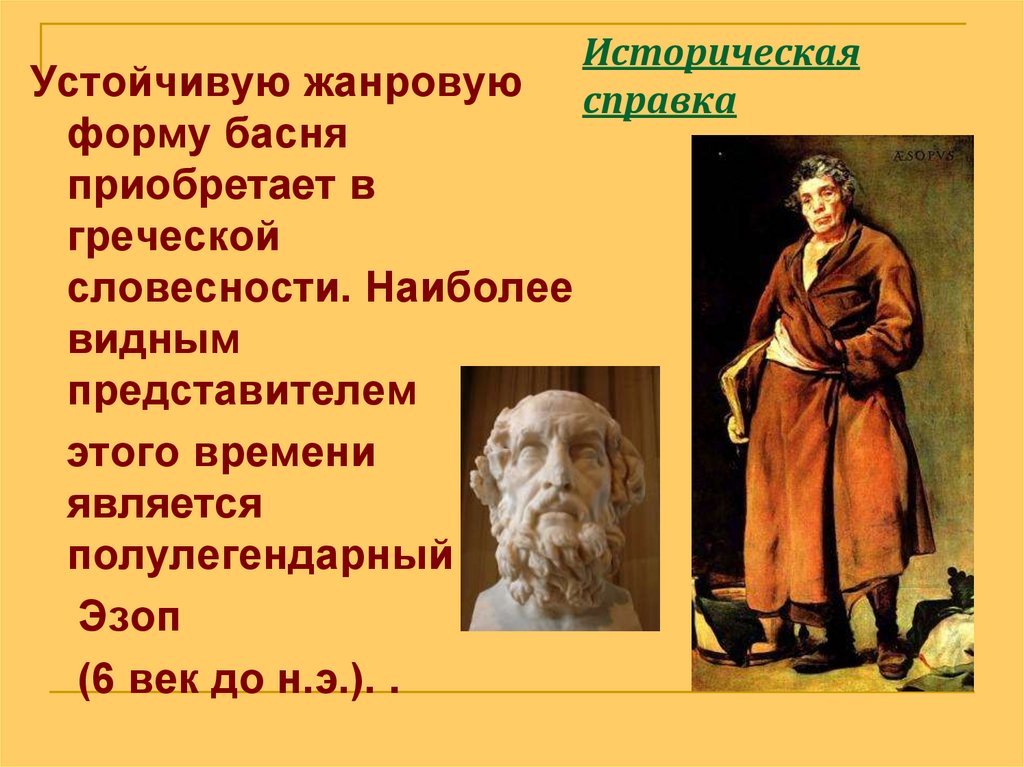 Историческая справка

Устойчивую жанровую форму басня приобретает в греческой словесности. Наиболее видным представителем

этого времени является полулегендарный

Эзоп

(6 век до н.э.). .

ÆSOPVS